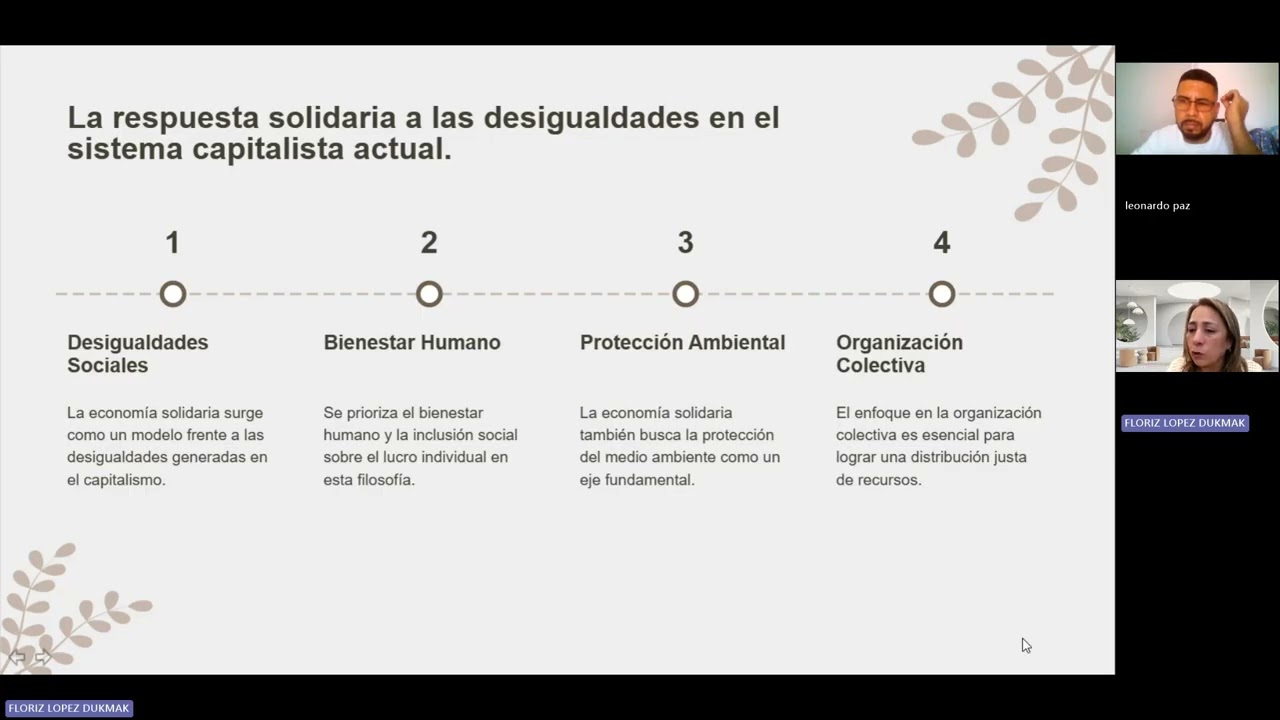 La respuesta solidaria a las desigualdades en el sistema capitalista actual.

1

Desigualdades Sociales

La economía solidaria surge como un modelo frente a las desigualdades generadas en el capitalismo.

2

Bienestar Humano

Se prioriza el bienestar humano y la inclusión social sobre el lucro individual en esta filosofía.

3

Protección Ambiental

La economía solidaria también busca la protección del medio ambiente como un eje fundamental.

4

Organización Colectiva

El enfoque en la organización colectiva es esencial para lograr una distribución justa de recursos.

leonardo paz

FLORIZ LOPEZ DUKMAK

FLORIZ LOPEZ DUKMAK